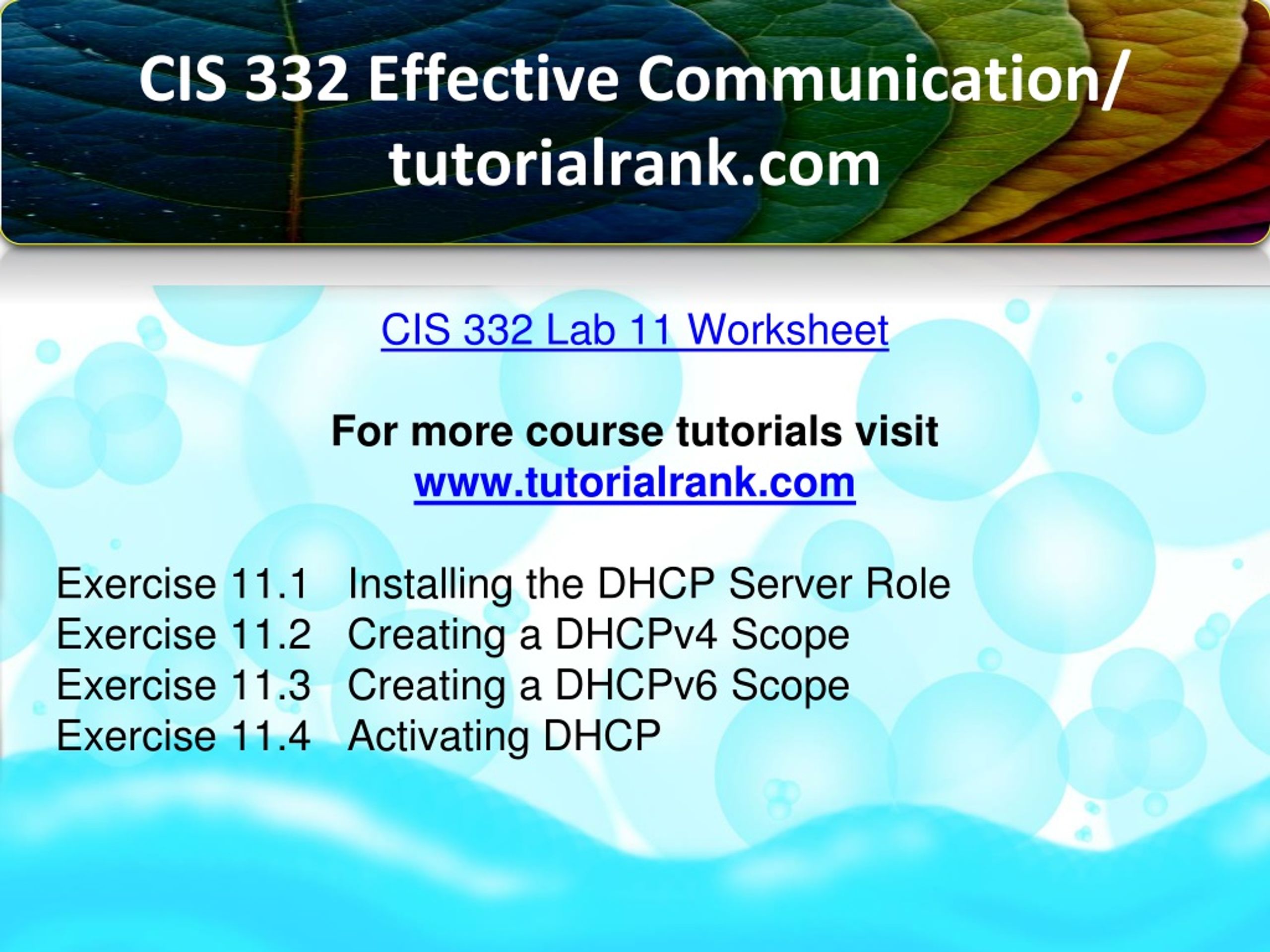 CIS 332 Effective Communication/ tutorialrank.com

CIS 332 Lab 11 Worksheet

For more course tutorials visit
www.tutorialrank.com

Exercise 11.1 Installing the DHCP Server Role
Exercise 11.2 Creating a DHCPv4 Scope
Exercise 11.3 Creating a DHCPv6 Scope
Exercise 11.4 Activating DHCP